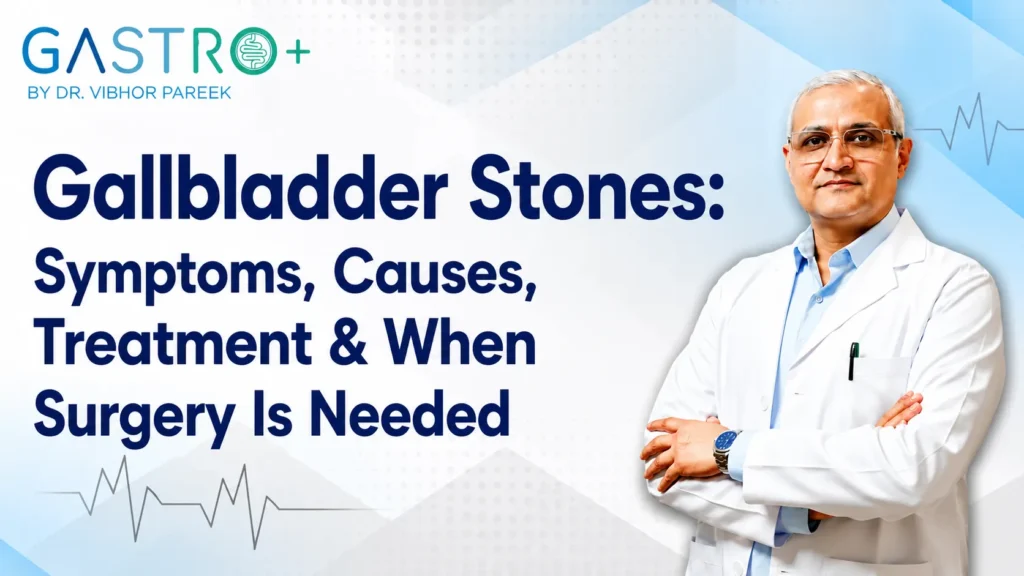 GASTRO+
BY DR. VIBHOR PAREEK

Gallbladder Stones:
Symptoms, Causes,
Treatment & When
Surgery Is Needed